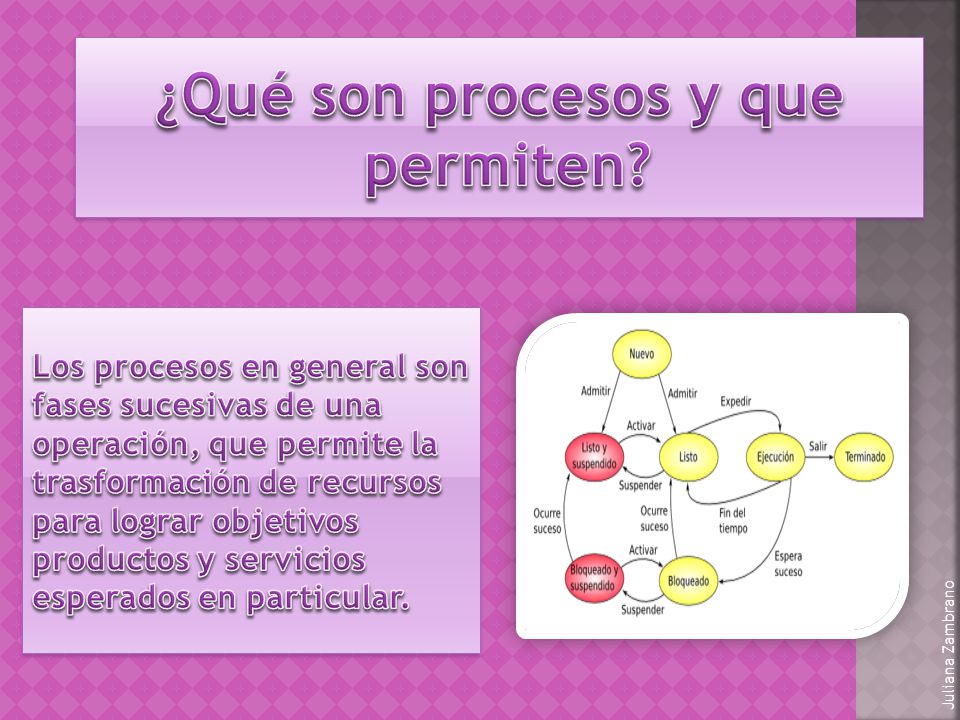 ¿Qué son procesos y que permiten?

Los procesos en general son fases sucesivas de una operación, que permite la trasformación de recursos para lograr objetivos productos y servicios esperados en particular.

Nuevo
Admitir
Admitir
Expedir
Activar
Listo y suspendido
Listo
Ejecución
Salir
Terminado
Suspender
Ocurre suceso
Ocurre suceso
Fin del tiempo
Activar
Espera suceso
Bloqueado y suspendido
Bloqueado
Suspender

Juliana Zambrano